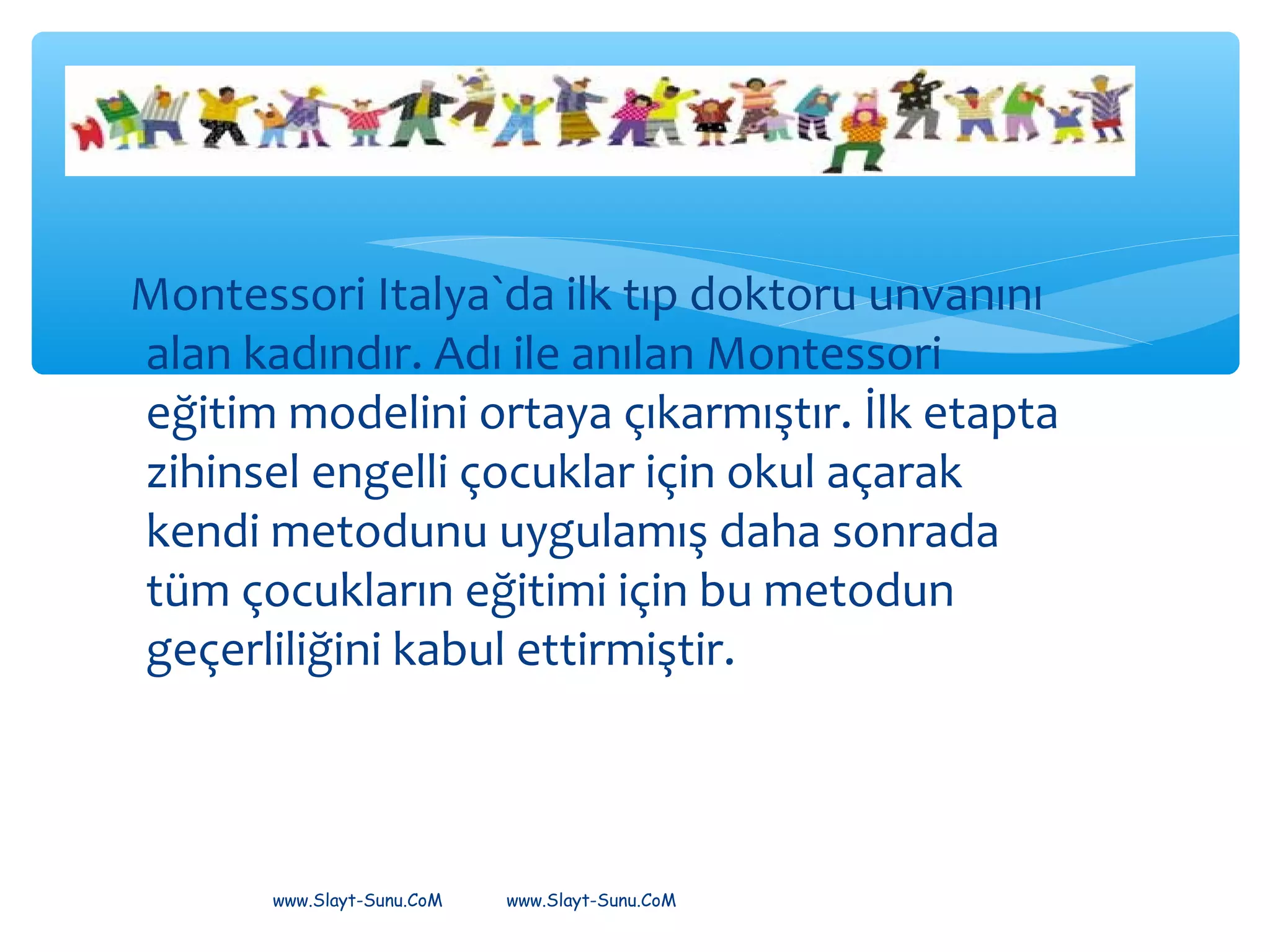 Montessori Italya`da ilk tıp doktoru unvanını alan kadındır. Adı ile anılan Montessori eğitim modelini ortaya çıkarmıştır. İlk etapta zihinsel engelli çocuklar için okul açarak kendi metodunu uygulamış daha sonrada tüm çocukların eğitimi için bu metodun geçerliliğini kabul ettirmiştir.

www.Slayt-Sunu.CoM www.Slayt-Sunu.CoM